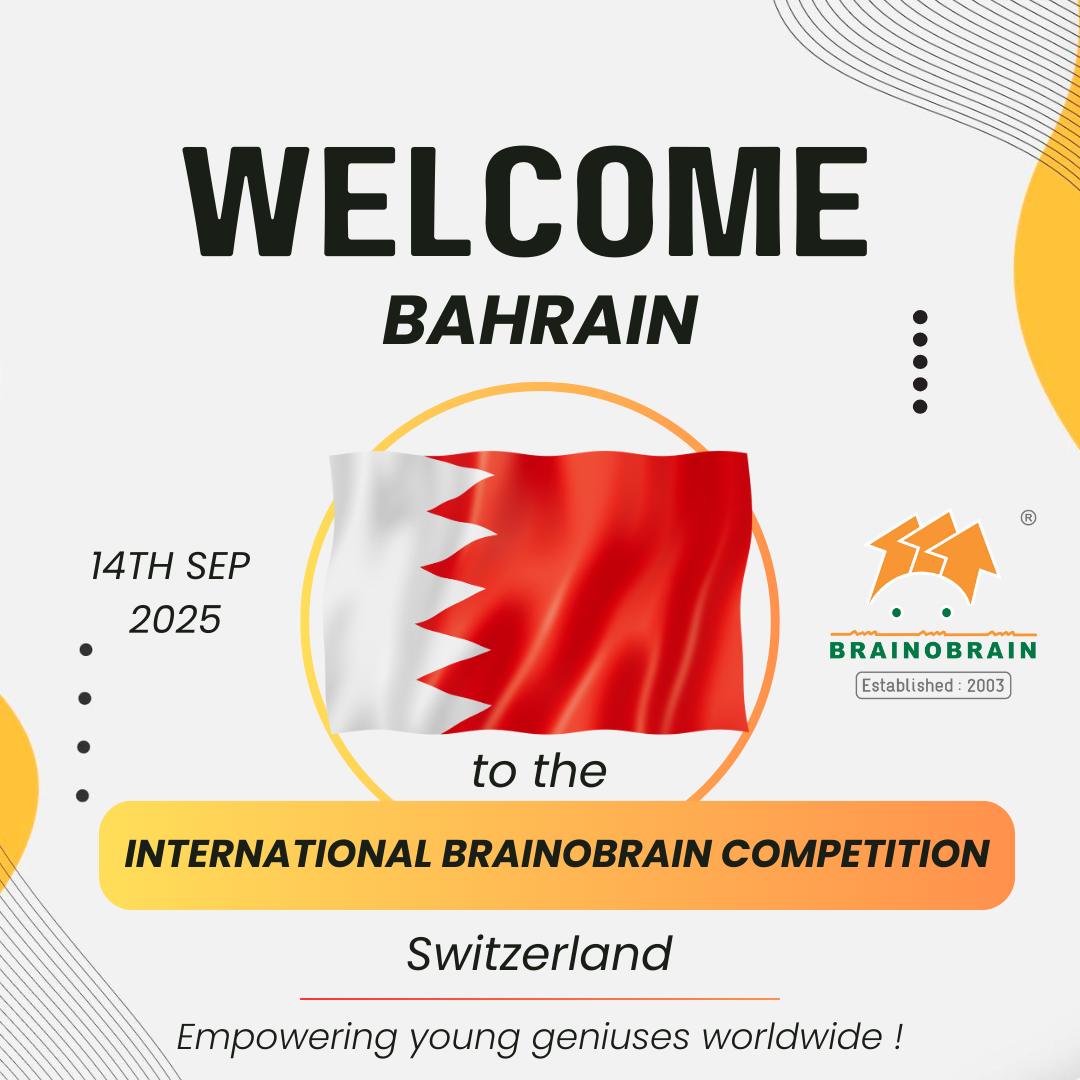 WELCOME

BAHRAIN

14TH SEP
2025

®

BRAINOBRAIN

Established : 2003

to the

INTERNATIONAL BRAINOBRAIN COMPETITION

Switzerland

Empowering young geniuses worldwide !